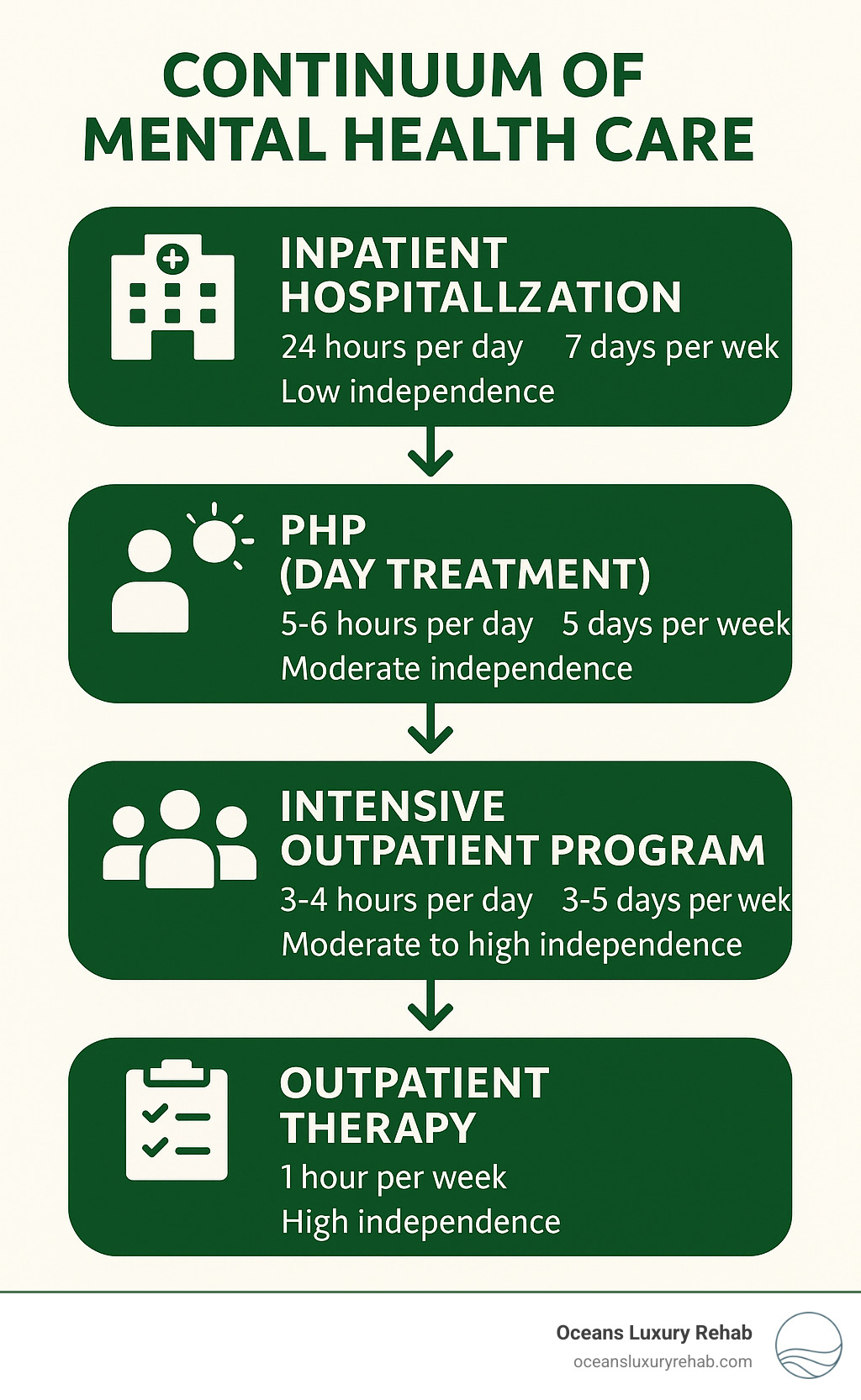 CONTINUUM OF MENTAL HEALTH CARE

INPATIENT HOSPITALLZATION
24 hours per day 7 days per wek
Low independence

PHP (DAY TREATMENT)
5-6 hours per day 5 days per week
Moderate independence

INTENSIVE OUTPATIENT PROGRAM
3-4 hours per day 3-5 days per wek
Moderate to high independence

OUTPATIENT THERAPY
1 hour per week
High independence

Oceans Luxury Rehab
oceansluxuryrehab.com